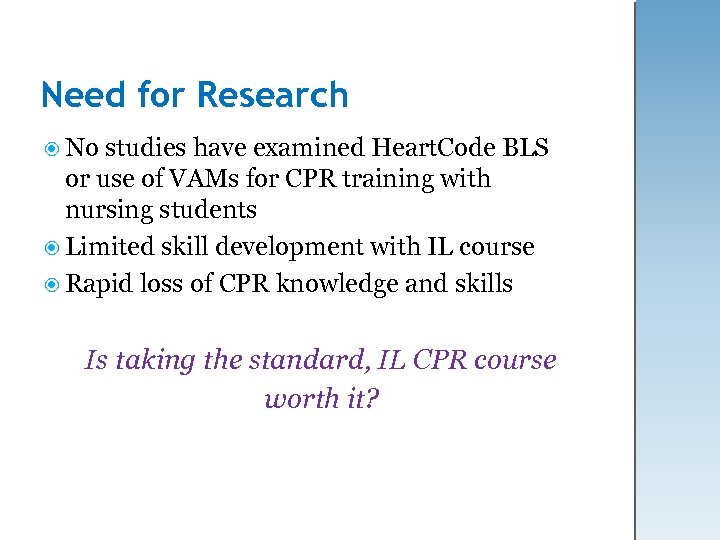 Need for Research

No studies have examined HeartCode BLS or use of VAMs for CPR training with nursing students

Limited skill development with IL course

Rapid loss of CPR knowledge and skills

Is taking the standard, IL CPR course worth it?